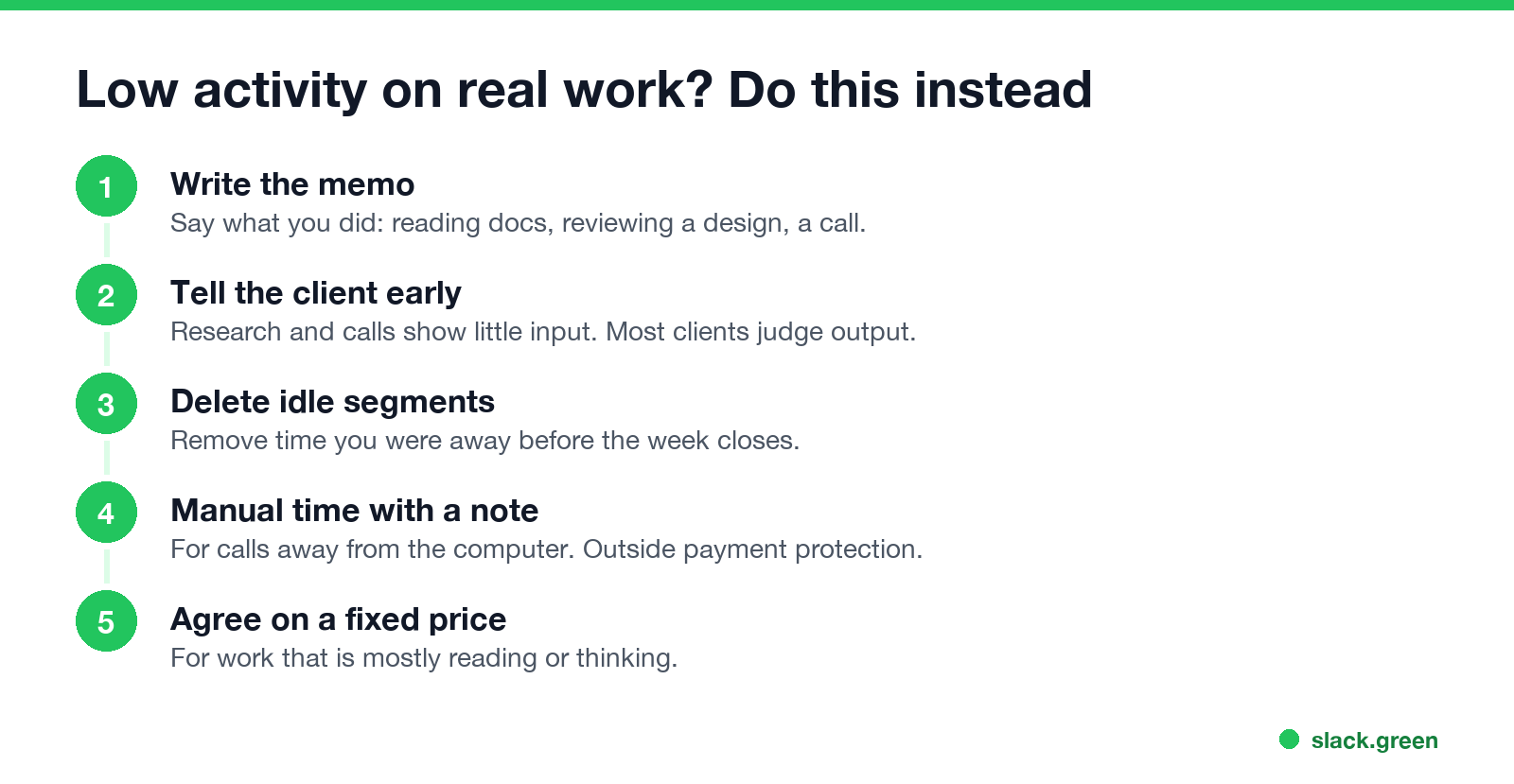 Low activity on real work? Do this instead

1
Write the memo
Say what you did: reading docs, reviewing a design, a call.

2
Tell the client early
Research and calls show little input. Most clients judge output.

3
Delete idle segments
Remove time you were away before the week closes.

4
Manual time with a note
For calls away from the computer. Outside payment protection.

5
Agree on a fixed price
For work that is mostly reading or thinking.

slack.green